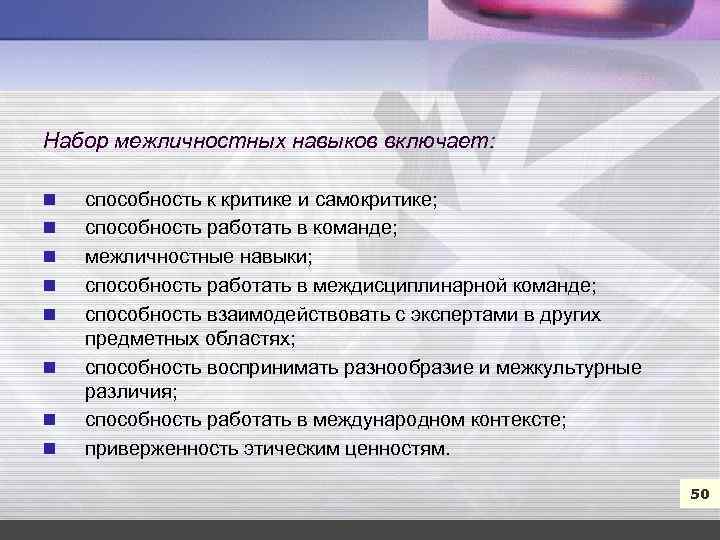 Набор межличностных навыков включает:

- способность к критике и самокритике;
- способность работать в команде;
- межличностные навыки;
- способность работать в междисциплинарной команде;
- способность взаимодействовать с экспертами в других предметных областях;
- способность воспринимать разнообразие и межкультурные различия;
- способность работать в международном контексте;
- приверженность этическим ценностям.

50